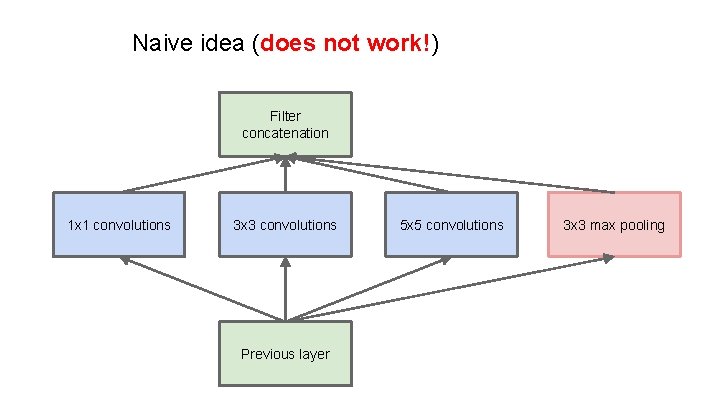 Naive idea (does not work!)

Filter concatenation

1x1 convolutions

3x3 convolutions

5x5 convolutions

3x3 max pooling

Previous layer